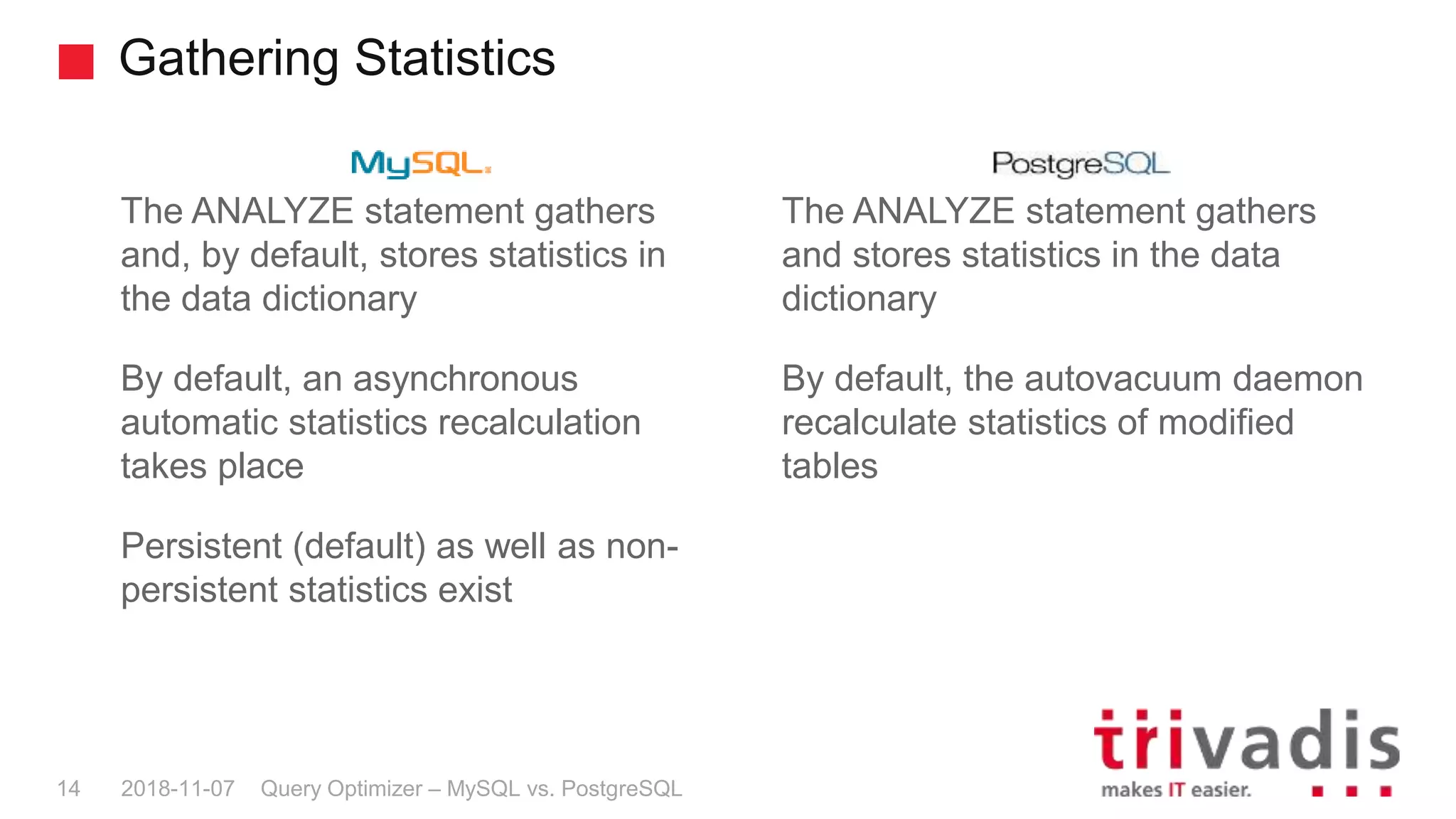 Gathering Statistics

MySQL

The ANALYZE statement gathers and, by default, stores statistics in the data dictionary

By default, an asynchronous automatic statistics recalculation takes place

Persistent (default) as well as non-persistent statistics exist

PostgreSQL

The ANALYZE statement gathers and stores statistics in the data dictionary

By default, the autovacuum daemon recalculate statistics of modified tables

14 2018-11-07 Query Optimizer – MySQL vs. PostgreSQL

trivadis
makes IT easier.